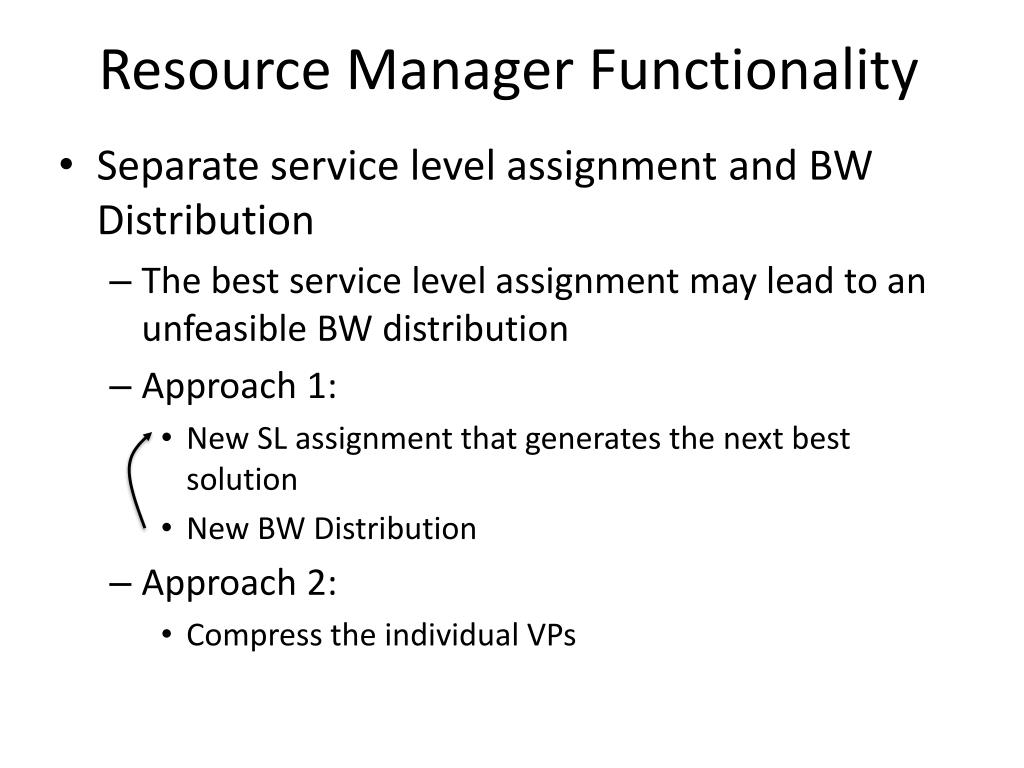 Resource Manager Functionality

• Separate service level assignment and BW Distribution

– The best service level assignment may lead to an unfeasible BW distribution

– Approach 1:

• New SL assignment that generates the next best solution

• New BW Distribution

– Approach 2:

• Compress the individual VPs